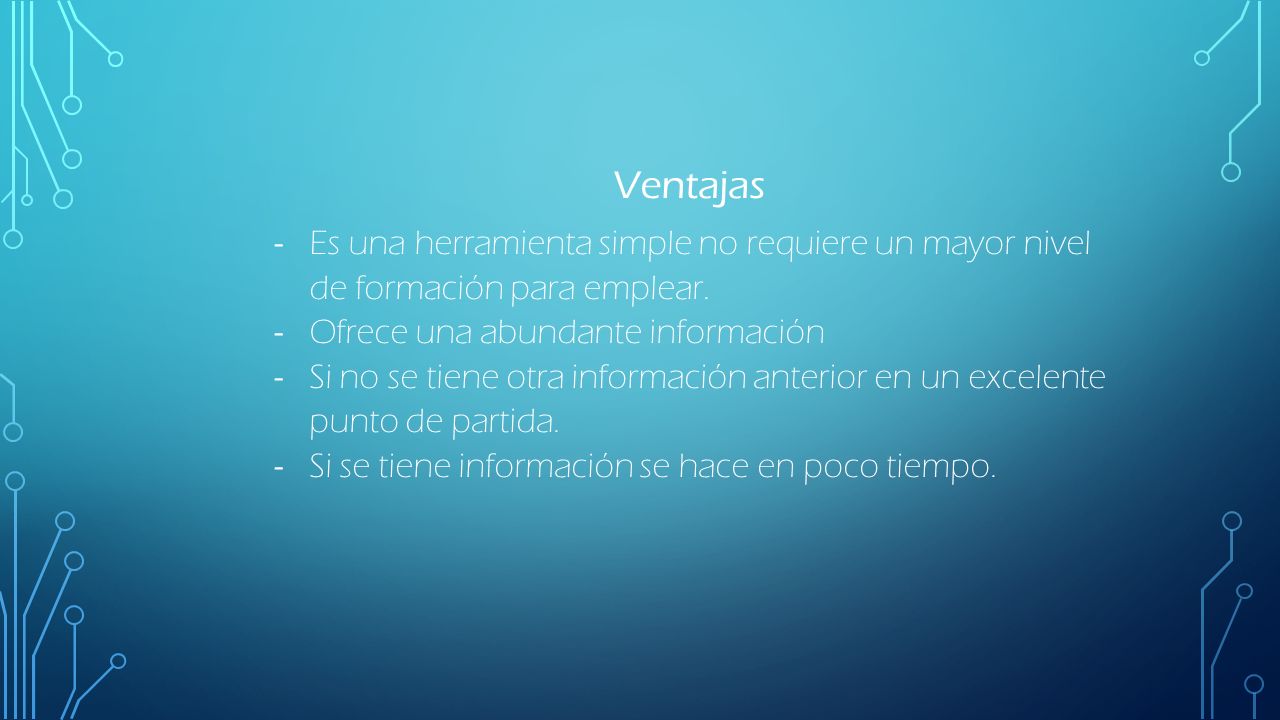 Ventajas

- Es una herramienta simple no requiere un mayor nivel de formación para emplear.
- Ofrece una abundante información
- Si no se tiene otra información anterior en un excelente punto de partida.
- Si se tiene información se hace en poco tiempo.